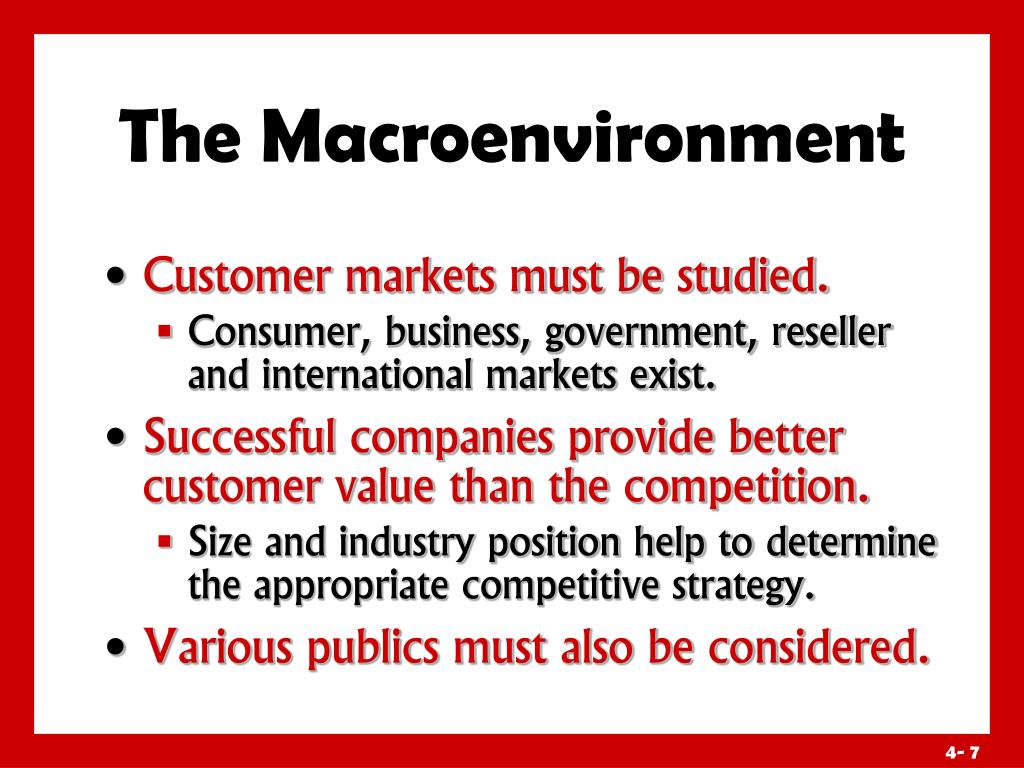 The Macroenvironment

• Customer markets must be studied.
 ▪ Consumer, business, government, reseller and international markets exist.
• Successful companies provide better customer value than the competition.
 ▪ Size and industry position help to determine the appropriate competitive strategy.
• Various publics must also be considered.

4- 7